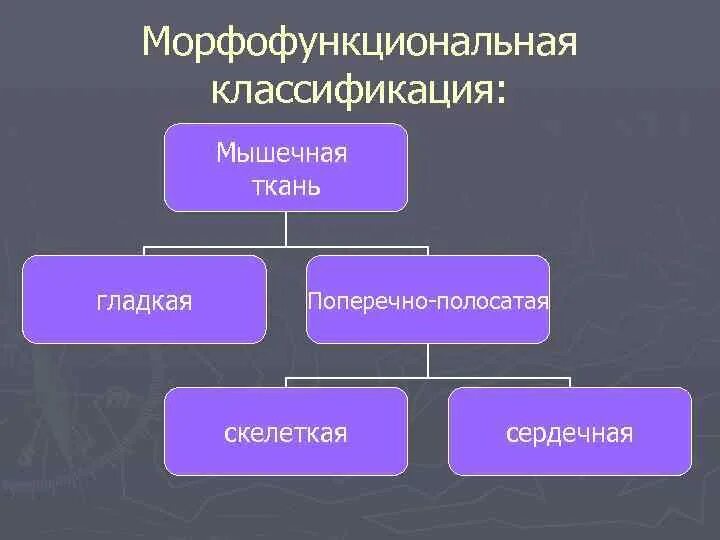 Морфофункциональная классификация:

Мышечная ткань

гладкая

Поперечно-полосатая

скелеткая

сердечная